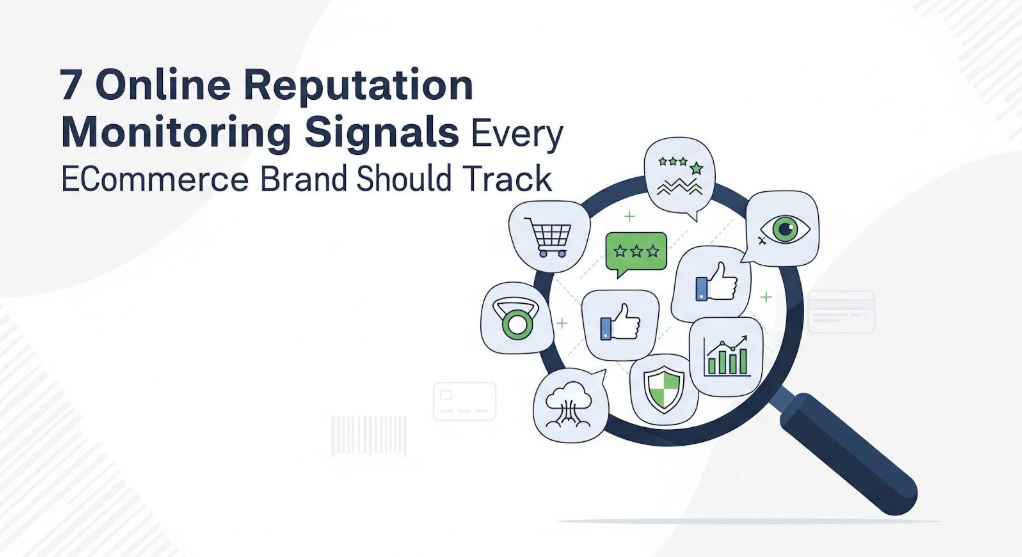 7 Online Reputation Monitoring Signals Every ECommerce Brand Should Track